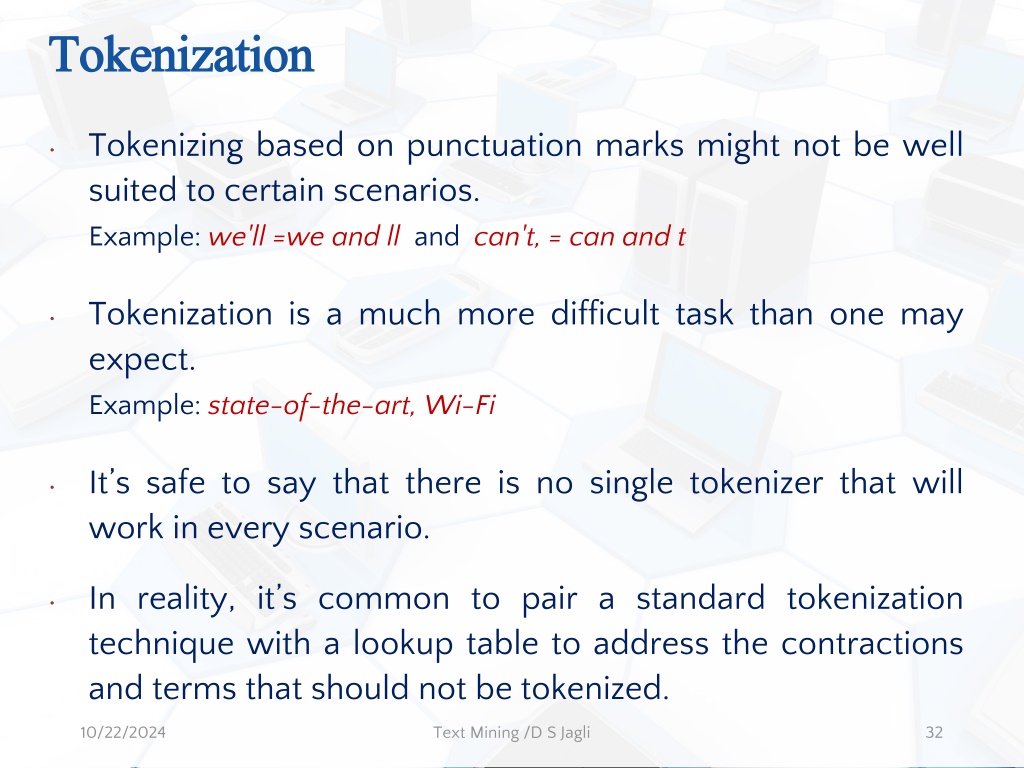 Tokenization

• Tokenizing based on punctuation marks might not be well suited to certain scenarios.
Example: we'll =we and ll and can't, = can and t

• Tokenization is a much more difficult task than one may expect.
Example: state-of-the-art, Wi-Fi

• It's safe to say that there is no single tokenizer that will work in every scenario.

• In reality, it's common to pair a standard tokenization technique with a lookup table to address the contractions and terms that should not be tokenized.

10/22/2024 Text Mining /D S Jagli 32